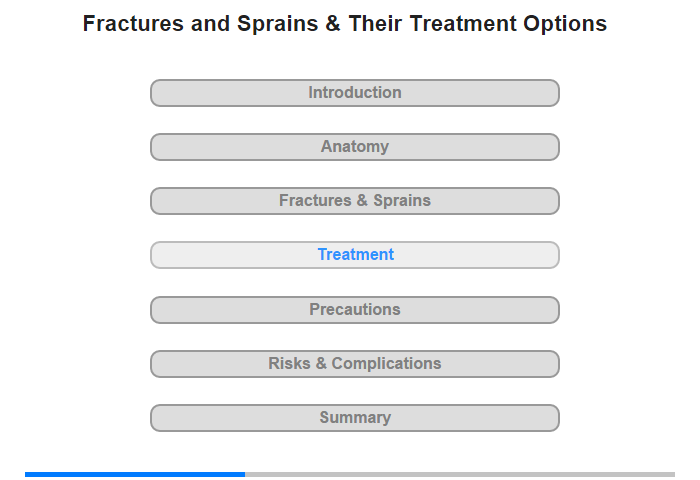 Fractures and Sprains & Their Treatment Options

Introduction

Anatomy

Fractures & Sprains

Treatment

Precautions

Risks & Complications

Summary